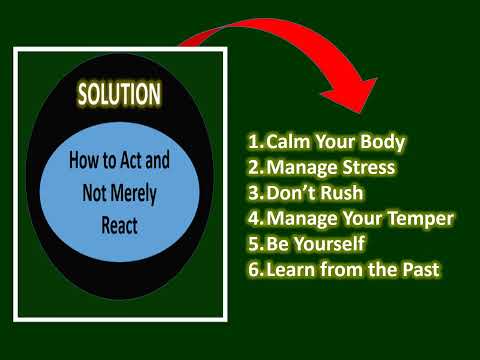 SOLUTION

How to Act and Not Merely React

1. Calm Your Body
2. Manage Stress
3. Don't Rush
4. Manage Your Temper
5. Be Yourself
6. Learn from the Past